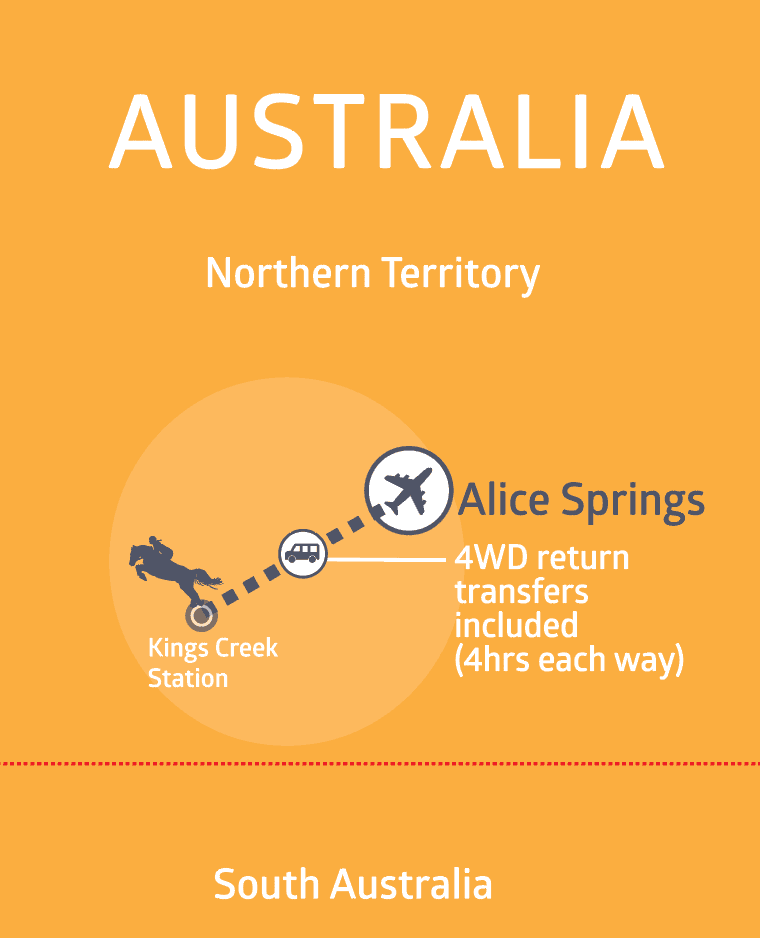 AUSTRALIA

Northern Territory

Alice Springs

4WD return transfers included (4hrs each way)

Kings Creek Station

South Australia